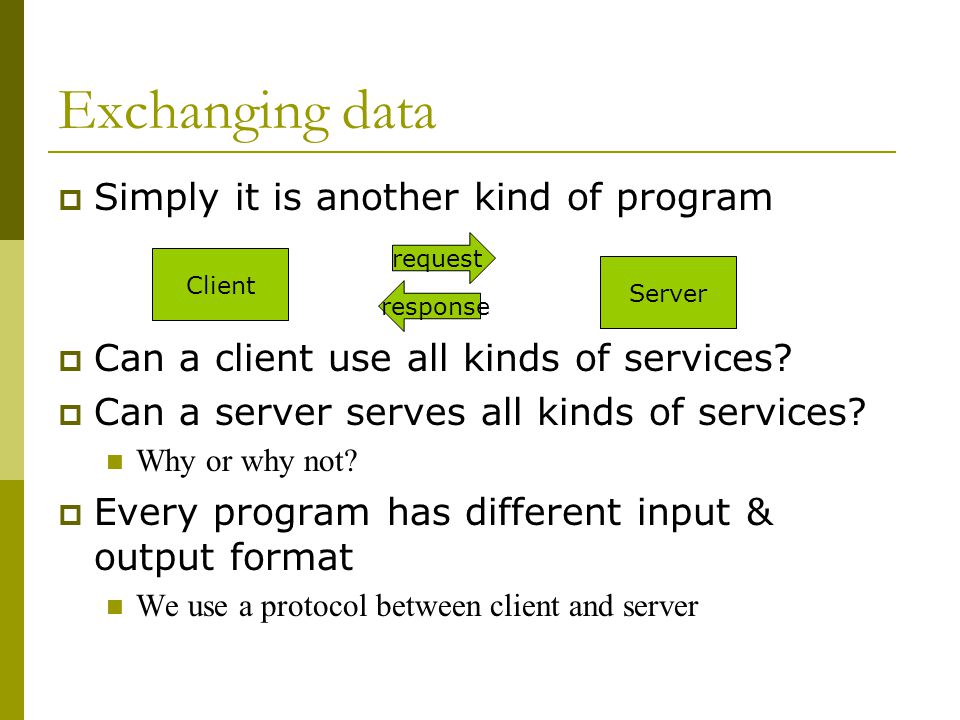 Exchanging data

Simply it is another kind of program

Client

request

response

Server

Can a client use all kinds of services?

Can a server serves all kinds of services?

Why or why not?

Every program has different input & output format

We use a protocol between client and server